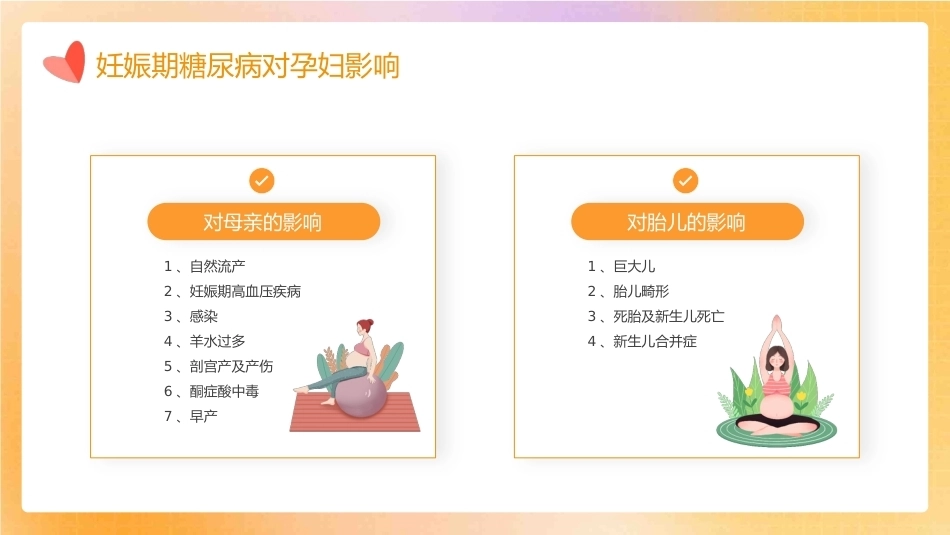 妊娠期糖尿病对孕妇影响

对母亲的影响

1、自然流产
2、妊娠期高血压疾病
3、感染
4、羊水过多
5、剖宫产及产伤
6、酮症酸中毒
7、早产

对胎儿的影响

1、巨大儿
2、胎儿畸形
3、死胎及新生儿死亡
4、新生儿合并症